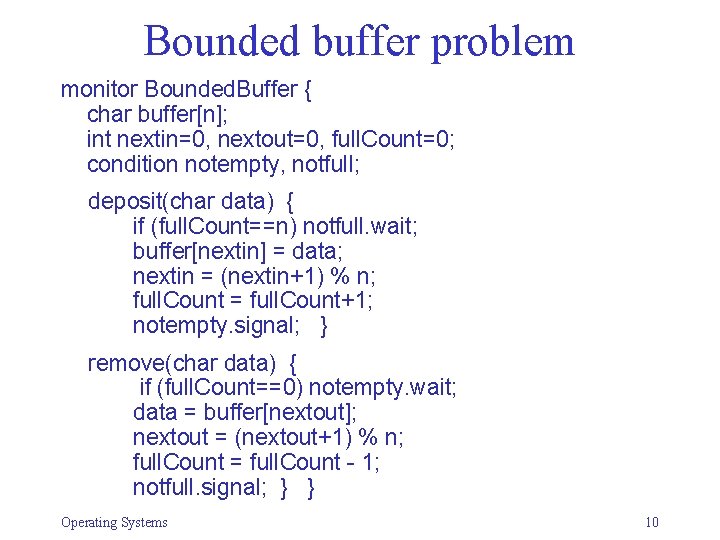 Bounded buffer problem

monitor BoundedBuffer {
char buffer[n];
int nextin=0, nextout=0, fullCount=0;
condition notempty, notfull;

deposit(char data) {
if (fullCount==n) notfull.wait;
buffer[nextin] = data;
nextin = (nextin+1) % n;
fullCount = fullCount+1;
notempty.signal; }

remove(char data) {
if (fullCount==0) notempty.wait;
data = buffer[nextout];
nextout = (nextout+1) % n;
fullCount = fullCount - 1;
notfull.signal; } }

Operating Systems

10